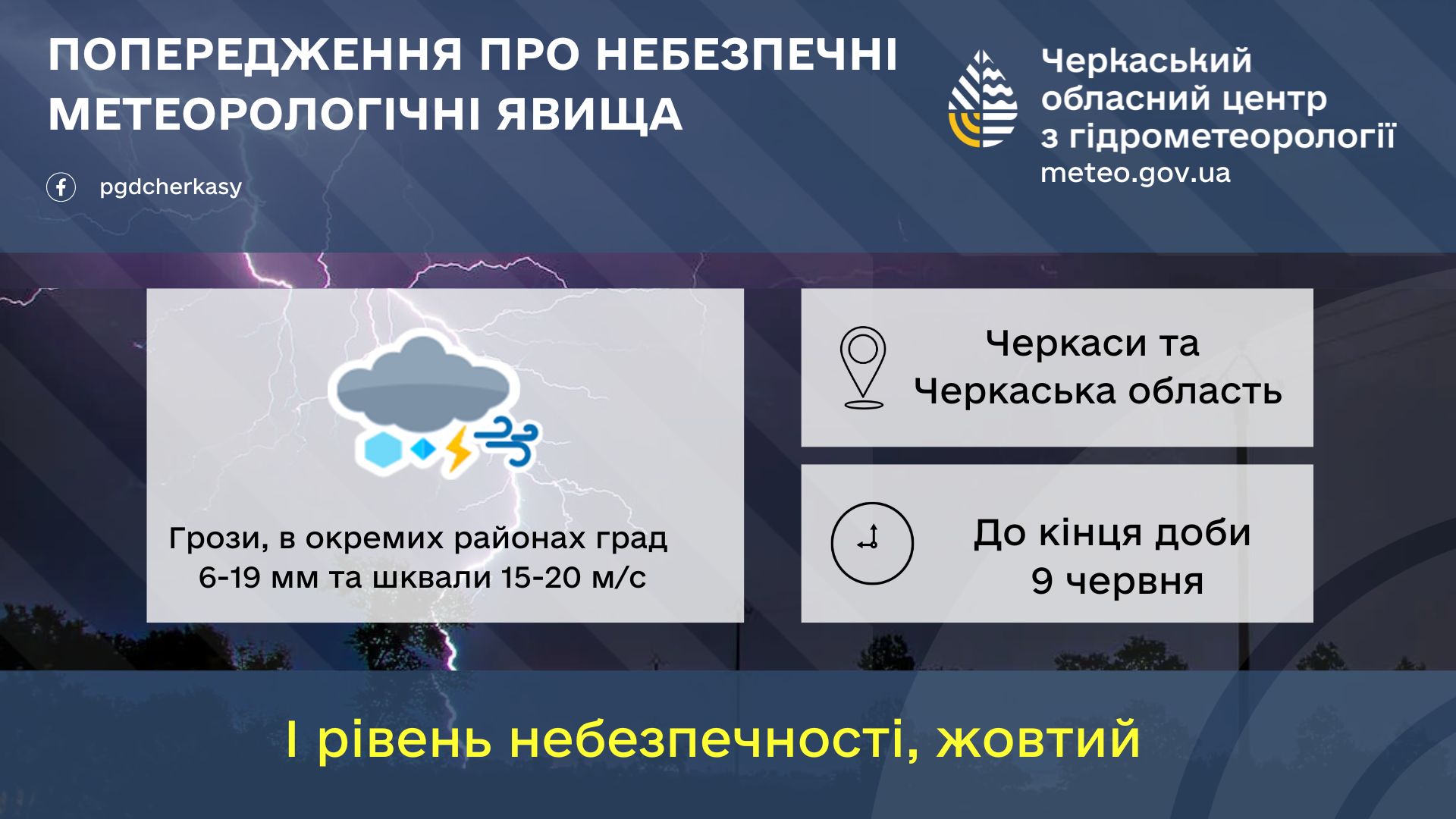 ПОПЕРЕДЖЕННЯ ПРО НЕБЕЗПЕЧНІ МЕТЕОРОЛОГІЧНІ ЯВИЩА

pgdcherkasy

Черкаський обласний центр з гідрометеорології
meteo.gov.ua

Грози, в окремих районах град 6-19 мм та шквали 15-20 м/с

Черкаси та Черкаська область

До кінця доби 9 червня

І рівень небезпечності, жовтий